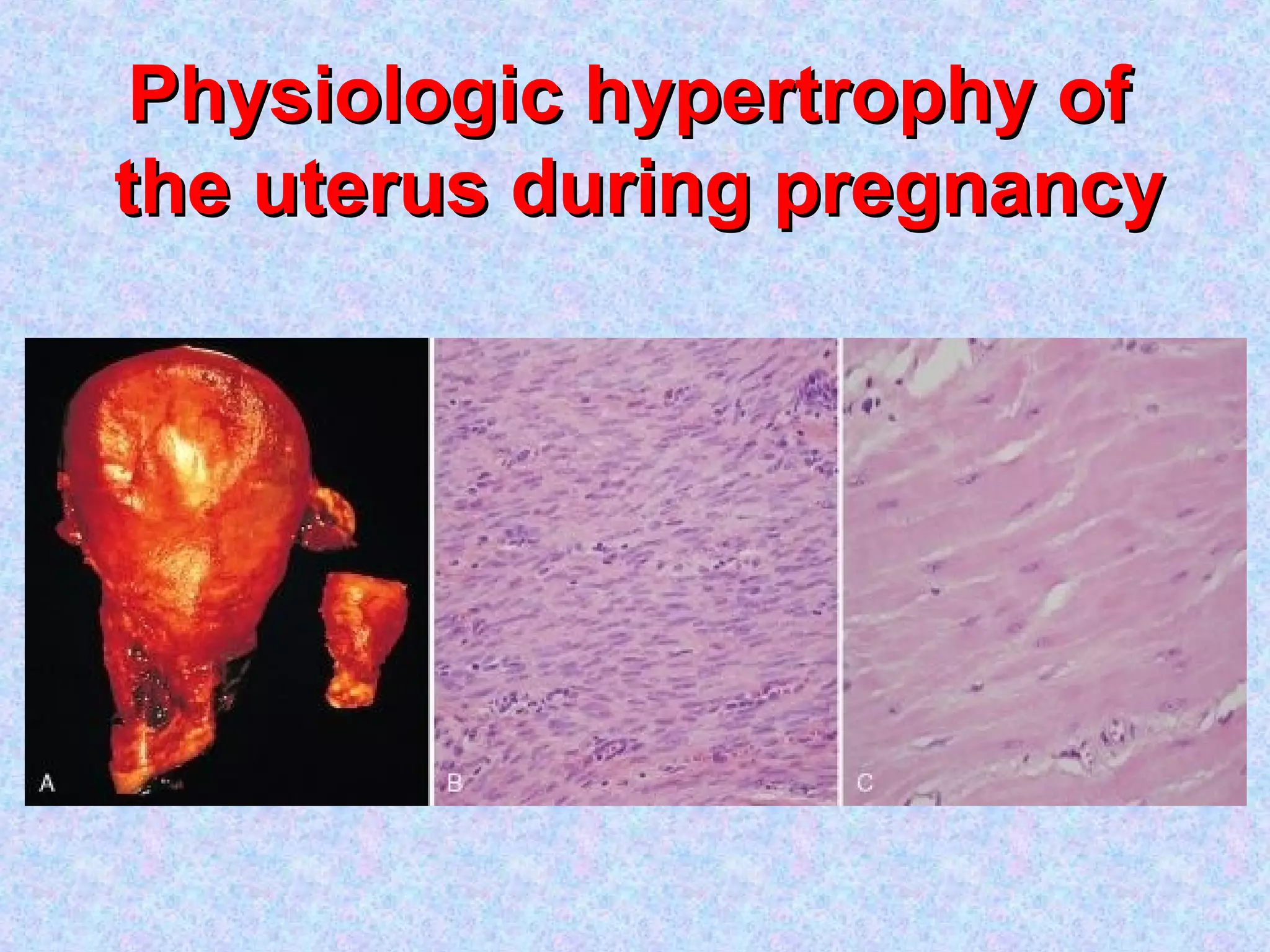 Physiologic hypertrophy of the uterus during pregnancy

A

B

C